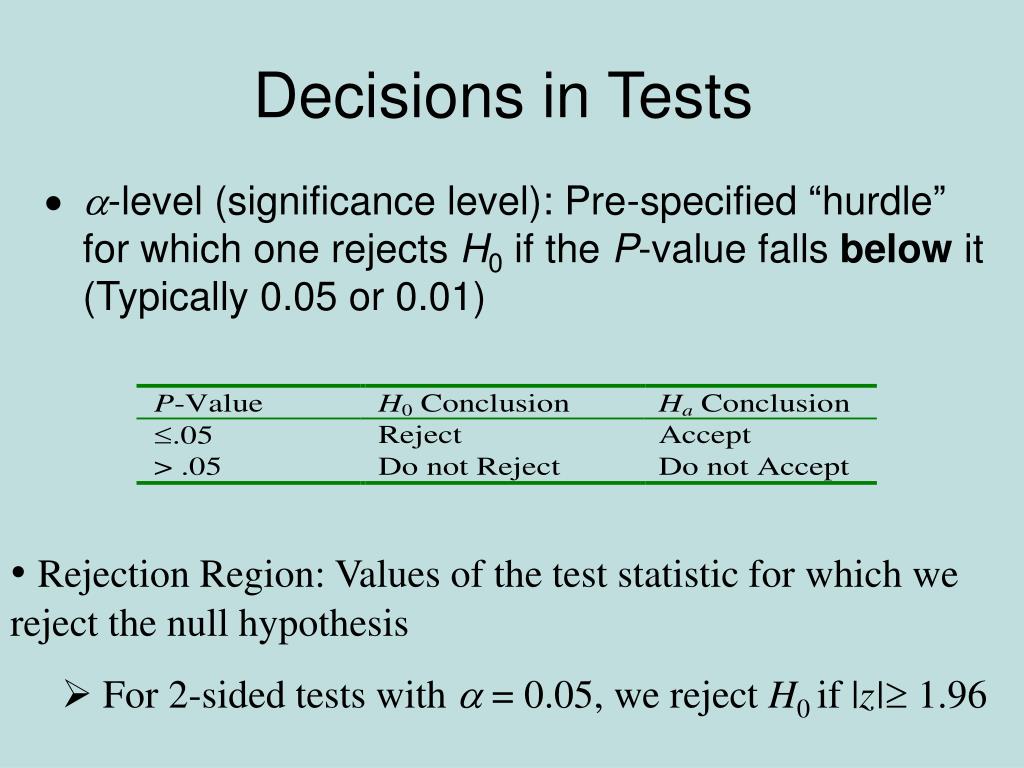 Decisions in Tests

• $\alpha$-level (significance level): Pre-specified “hurdle” for which one rejects $H_0$ if the $P$-value falls **below** it (Typically 0.05 or 0.01)

| $P$-Value | $H_0$ Conclusion | $H_a$ Conclusion |
|---|---|---|
| $\leq .05$ | Reject | Accept |
| $> .05$ | Do not Reject | Do not Accept |

• Rejection Region: Values of the test statistic for which we reject the null hypothesis

➢ For 2-sided tests with $\alpha = 0.05$, we reject $H_0$ if $|z| \geq 1.96$